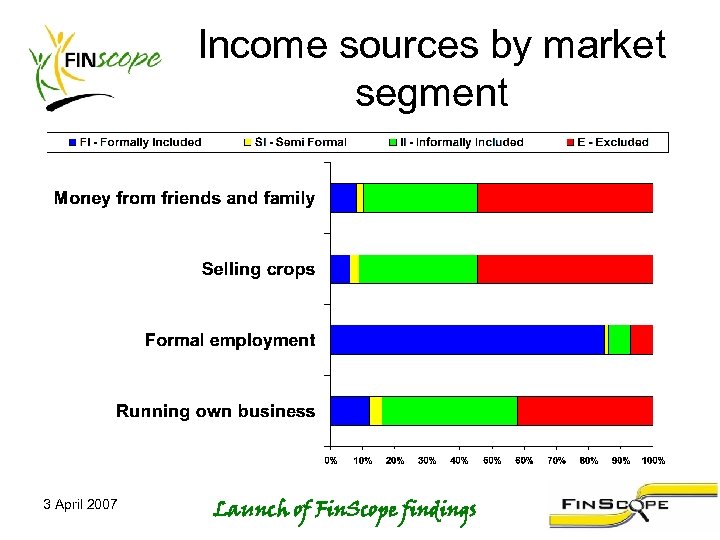 FINscope

Income sources by market segment

FI - Formally Included
SI - Semi Formal
II - Informally Included
E - Excluded

Money from friends and family
Selling crops
Formal employment
Running own business

0% 10% 20% 30% 40% 50% 60% 70% 80% 90% 100%

3 April 2007

Launch of FinScope findings

FINSCOPE